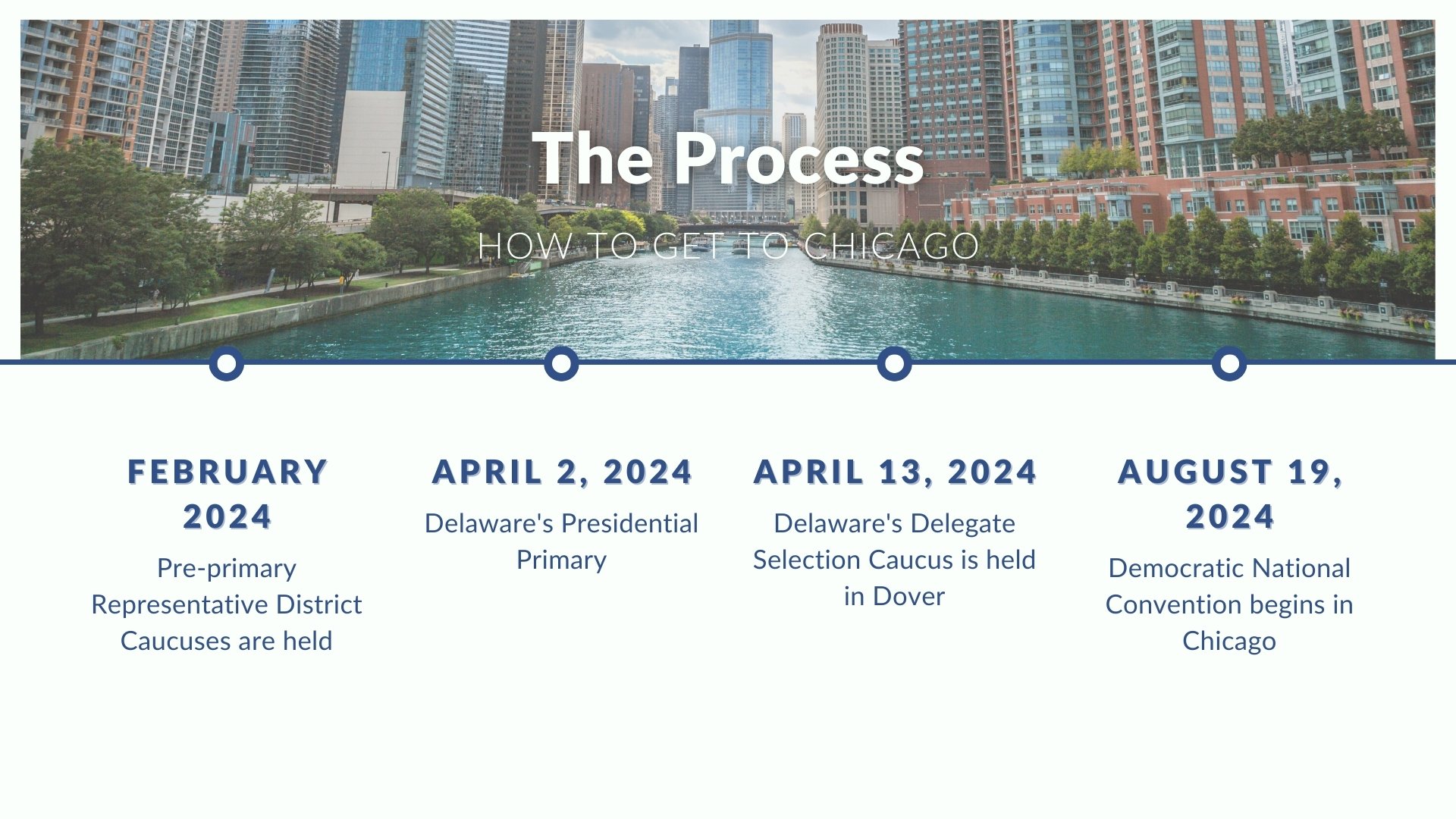 The Process

HOW TO GET TO CHICAGO

FEBRUARY 2024

Pre-primary Representative District Caucuses are held

APRIL 2, 2024

Delaware's Presidential Primary

APRIL 13, 2024

Delaware's Delegate Selection Caucus is held in Dover

AUGUST 19, 2024

Democratic National Convention begins in Chicago